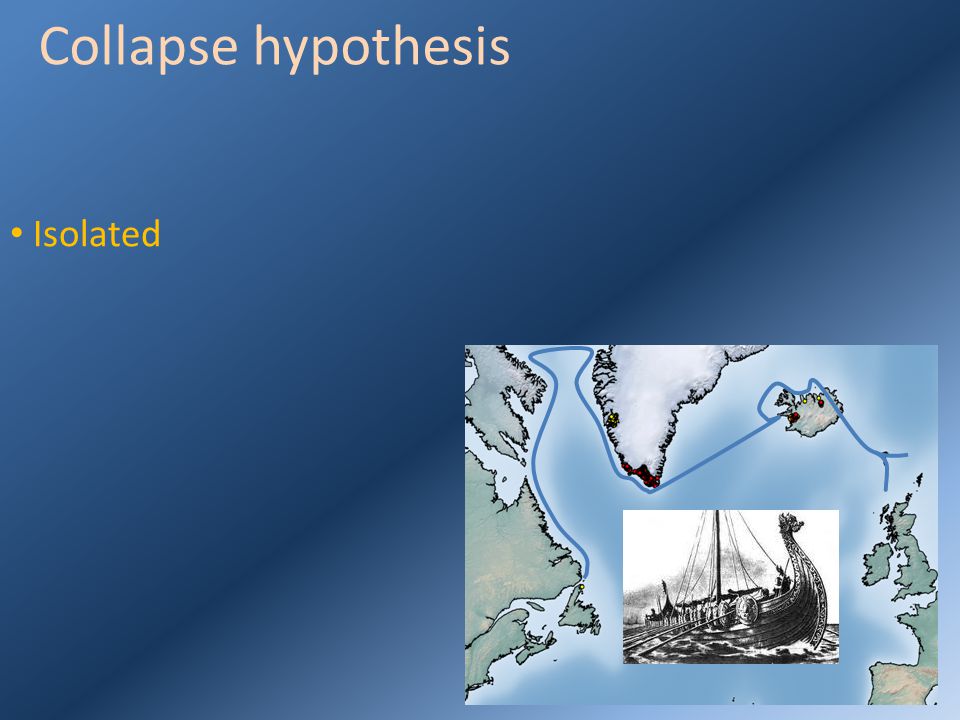 Collapse hypothesis

• Isolated